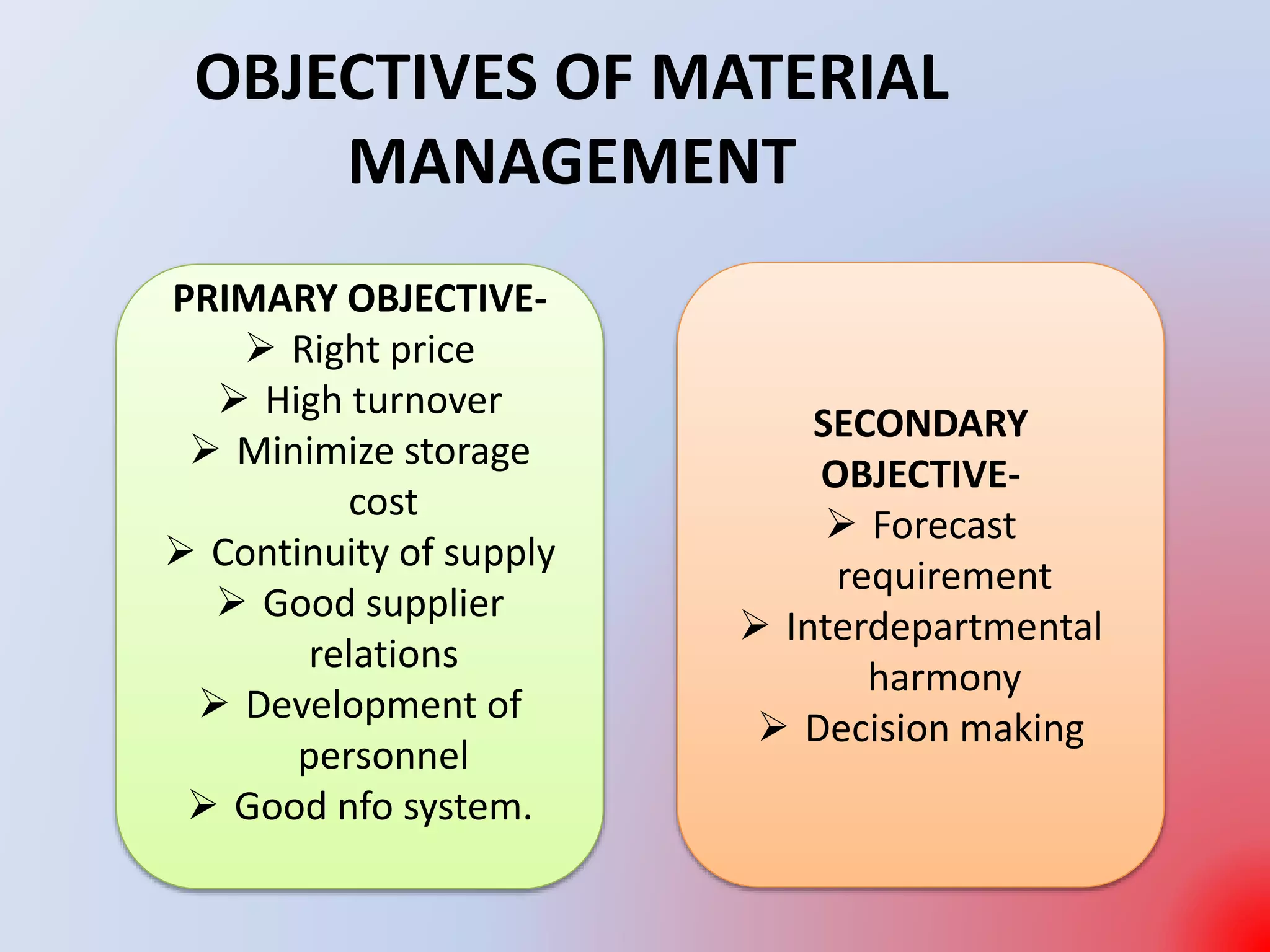 OBJECTIVES OF MATERIAL MANAGEMENT

PRIMARY OBJECTIVE-
➢ Right price
➢ High turnover
➢ Minimize storage cost
➢ Continuity of supply
➢ Good supplier relations
➢ Development of personnel
➢ Good nfo system.

SECONDARY OBJECTIVE-
➢ Forecast requirement
➢ Interdepartmental harmony
➢ Decision making